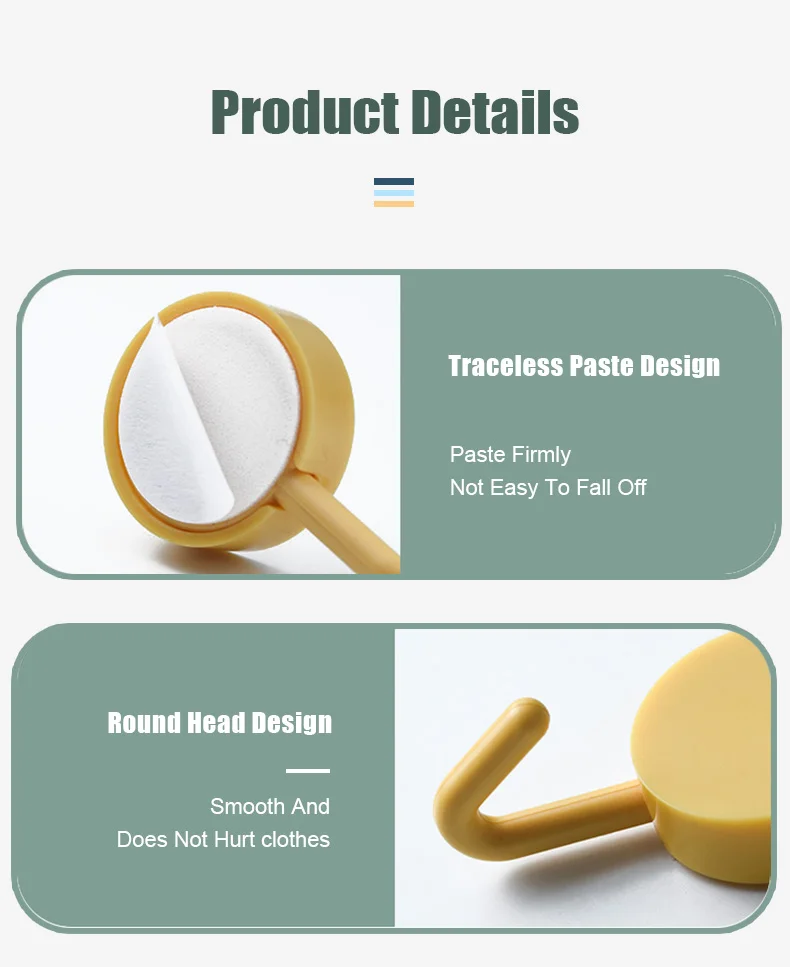 Product Details

Traceless Paste Design

Paste Firmly
Not Easy To Fall Off

Round Head Design

Smooth And
Does Not Hurt clothes